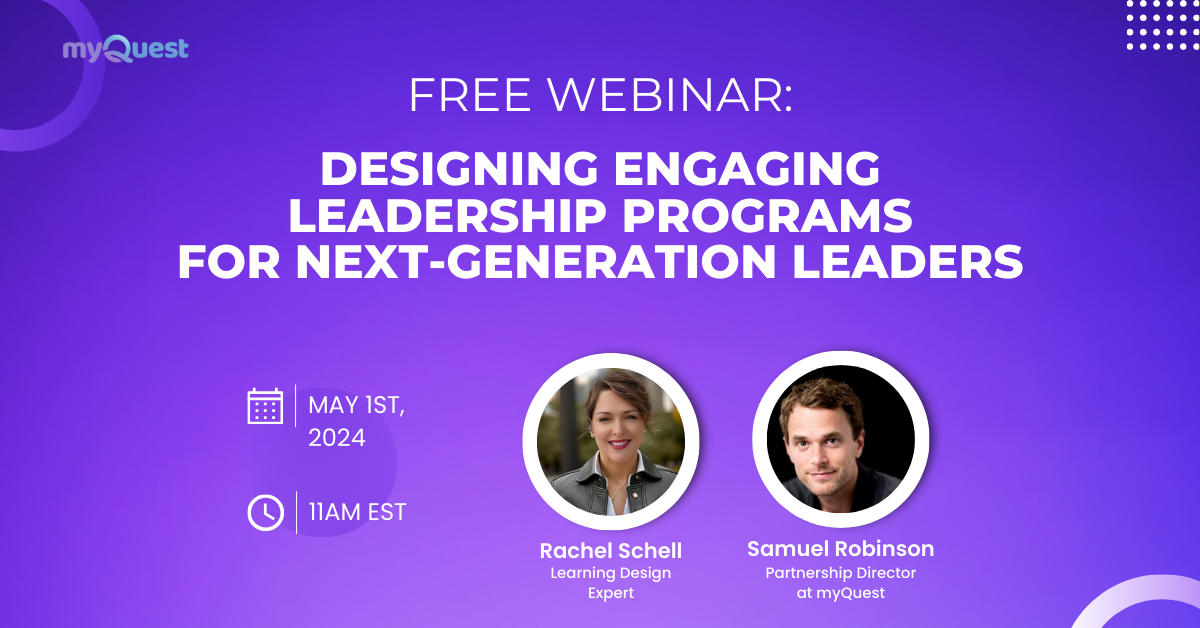 myQuest

FREE WEBINAR:

DESIGNING ENGAGING LEADERSHIP PROGRAMS FOR NEXT-GENERATION LEADERS

MAY 1ST, 2024

11AM EST

Rachel Schell
Learning Design Expert

Samuel Robinson
Partnership Director at myQuest